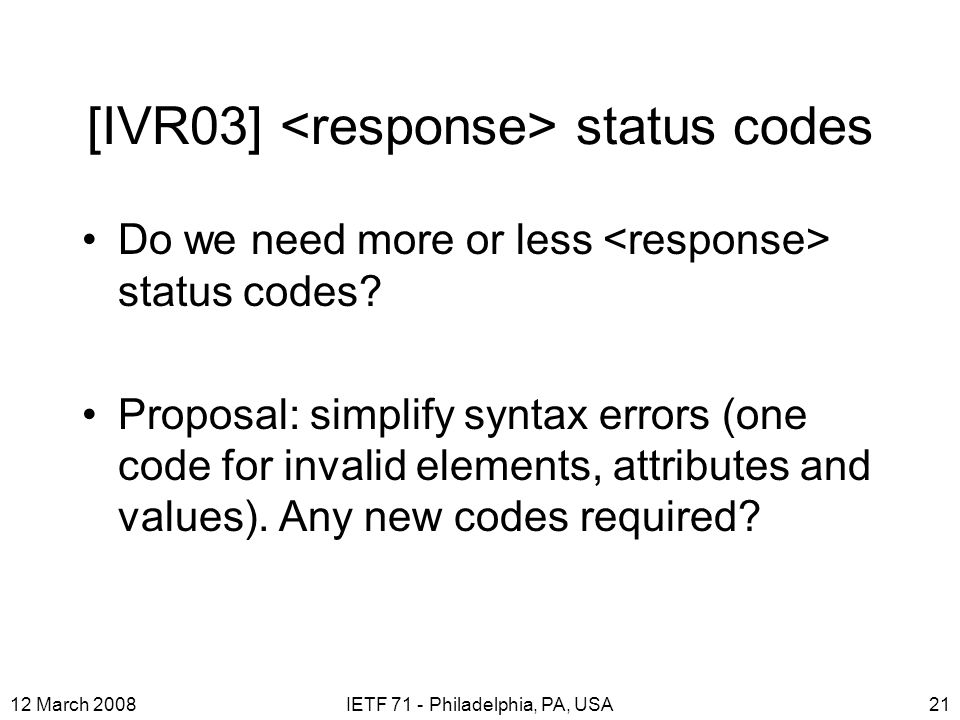 [IVR03] <response> status codes

• Do we need more or less <response> status codes?

• Proposal: simplify syntax errors (one code for invalid elements, attributes and values). Any new codes required?

12 March 2008

IETF 71 - Philadelphia, PA, USA

21